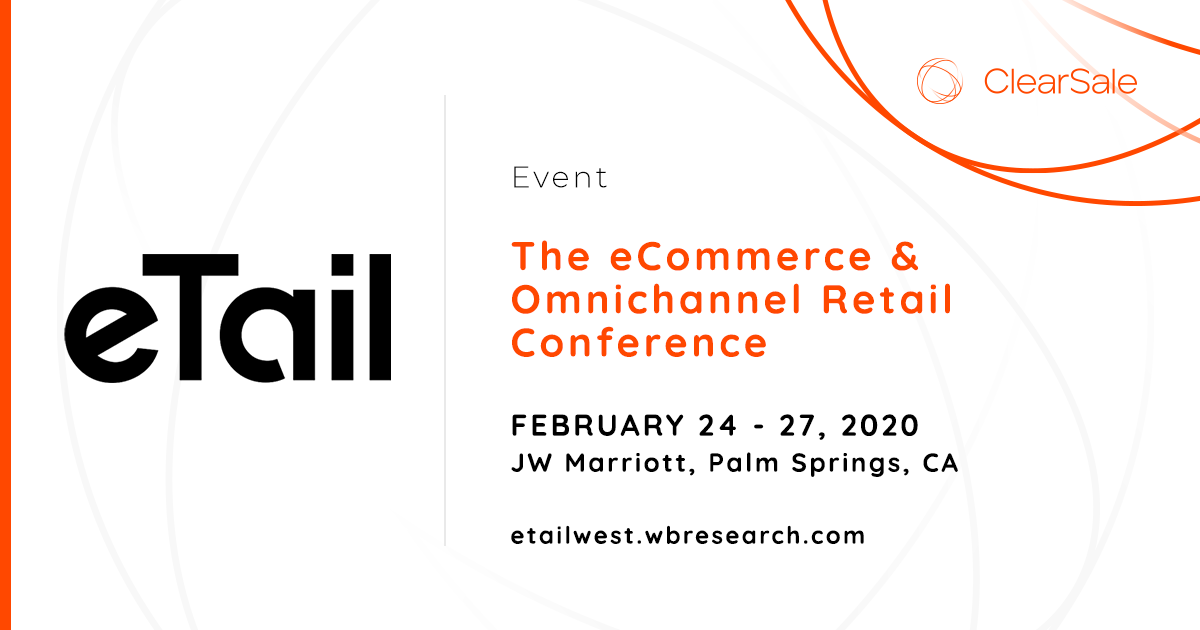 ClearSale

eTail

Event

The eCommerce & Omnichannel Retail Conference

FEBRUARY 24 - 27, 2020
JW Marriott, Palm Springs, CA

etailwest.wbresearch.com